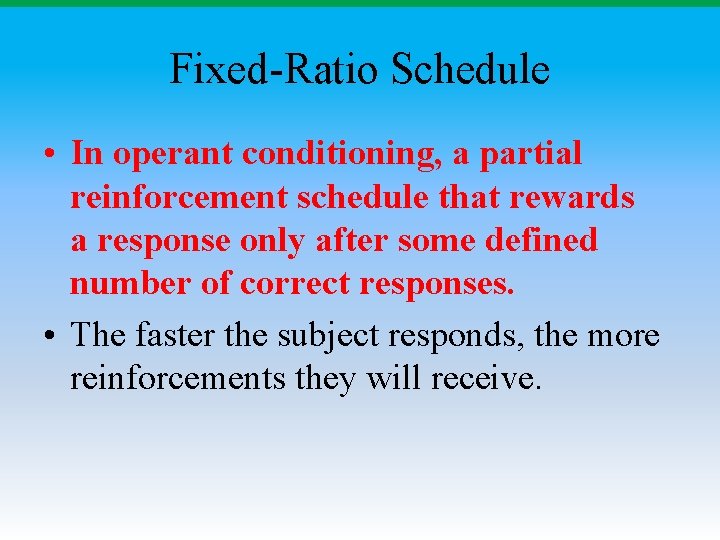 Fixed-Ratio Schedule

• In operant conditioning, a partial reinforcement schedule that rewards a response only after some defined number of correct responses.

• The faster the subject responds, the more reinforcements they will receive.